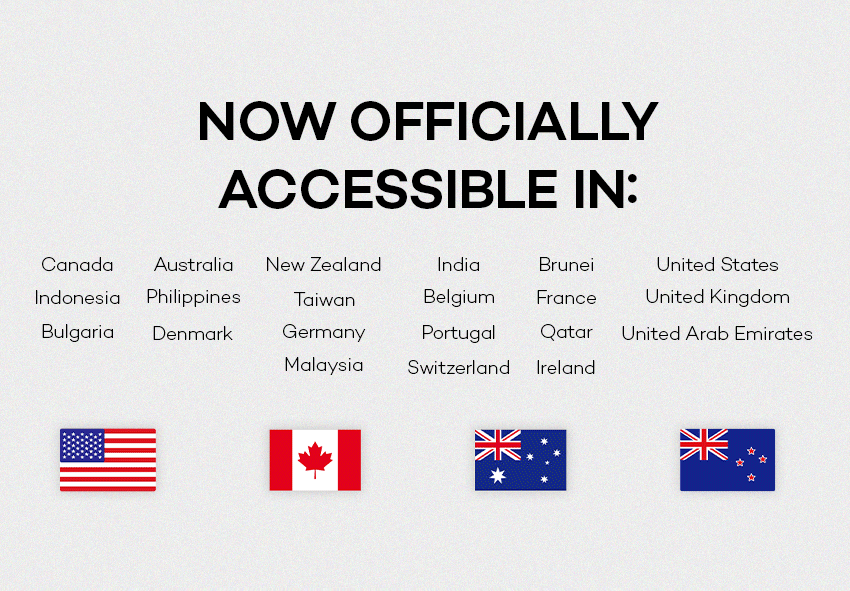 NOW OFFICIALLY ACCESSIBLE IN:

Canada
Indonesia
Bulgaria

Australia
Philippines
Denmark

New Zealand
Taiwan
Germany
Malaysia

India
Belgium
Portugal
Switzerland

Brunei
France
Qatar
Ireland

United States
United Kingdom
United Arab Emirates